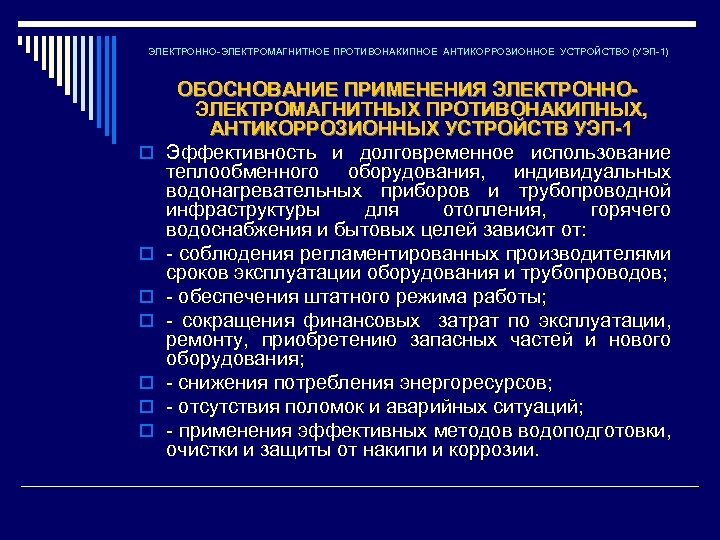 ЭЛЕКТРОННО-ЭЛЕКТРОМАГНИТНОЕ ПРОТИВОНАКИПНОЕ АНТИКОРРОЗИОННОЕ УСТРОЙСТВО (УЭП-1)

ОБОСНОВАНИЕ ПРИМЕНЕНИЯ ЭЛЕКТРОННО-ЭЛЕКТРОМАГНИТНЫХ ПРОТИВОНАКИПНЫХ, АНТИКОРРОЗИОННЫХ УСТРОЙСТВ УЭП-1

Эффективность и долговременное использование теплообменного оборудования, индивидуальных водонагревательных приборов и трубопроводной инфраструктуры для отопления, горячего водоснабжения и бытовых целей зависит от:

- соблюдения регламентированных производителями сроков эксплуатации оборудования и трубопроводов;

- обеспечения штатного режима работы;

- сокращения финансовых затрат по эксплуатации, ремонту, приобретению запасных частей и нового оборудования;

- снижения потребления энергоресурсов;

- отсутствия поломок и аварийных ситуаций;

- применения эффективных методов водоподготовки, очистки и защиты от накипи и коррозии.